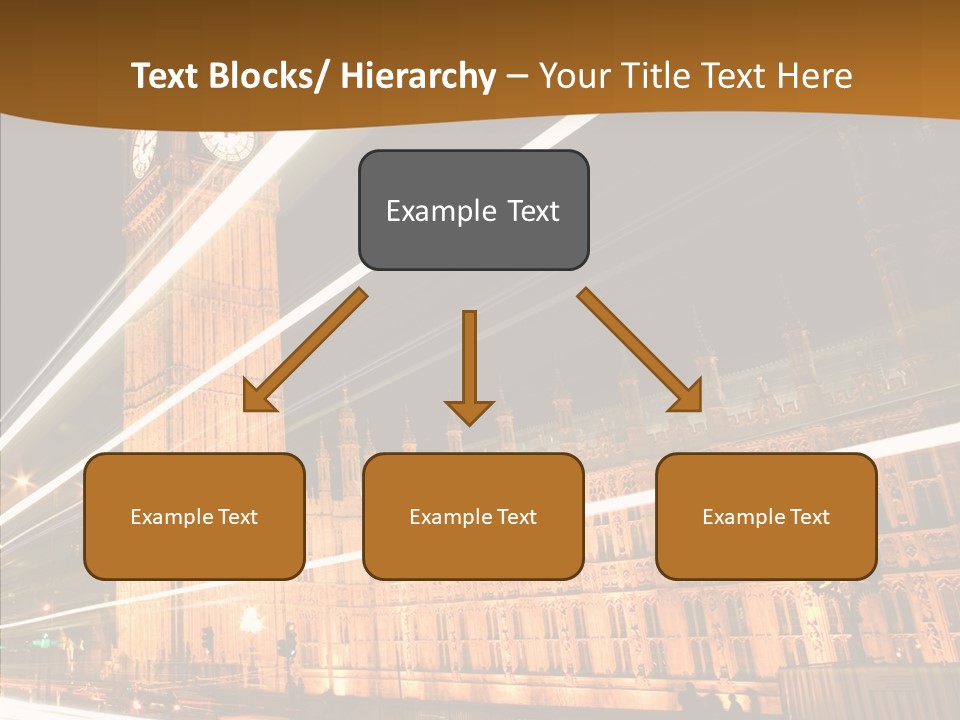 Text Blocks/ Hierarchy – Your Title Text Here

Example Text

Example Text

Example Text

Example Text